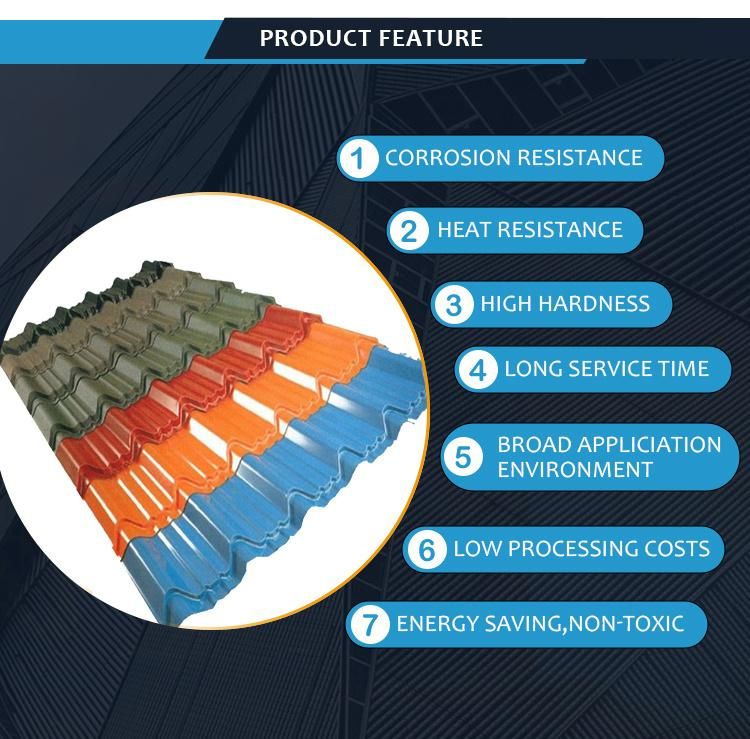 PRODUCT FEATURE

1 CORROSION RESISTANCE

2 HEAT RESISTANCE

3 HIGH HARDNESS

4 LONG SERVICE TIME

5 BROAD APPLICIATION ENVIRONMENT

6 LOW PROCESSING COSTS

7 ENERGY SAVING,NON-TOXIC